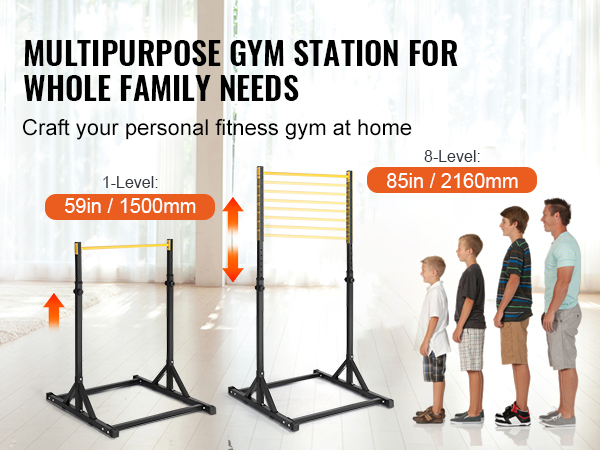 MULTIPURPOSE GYM STATION FOR WHOLE FAMILY NEEDS

Craft your personal fitness gym at home

1-Level:
59in / 1500mm

8-Level:
85in / 2160mm